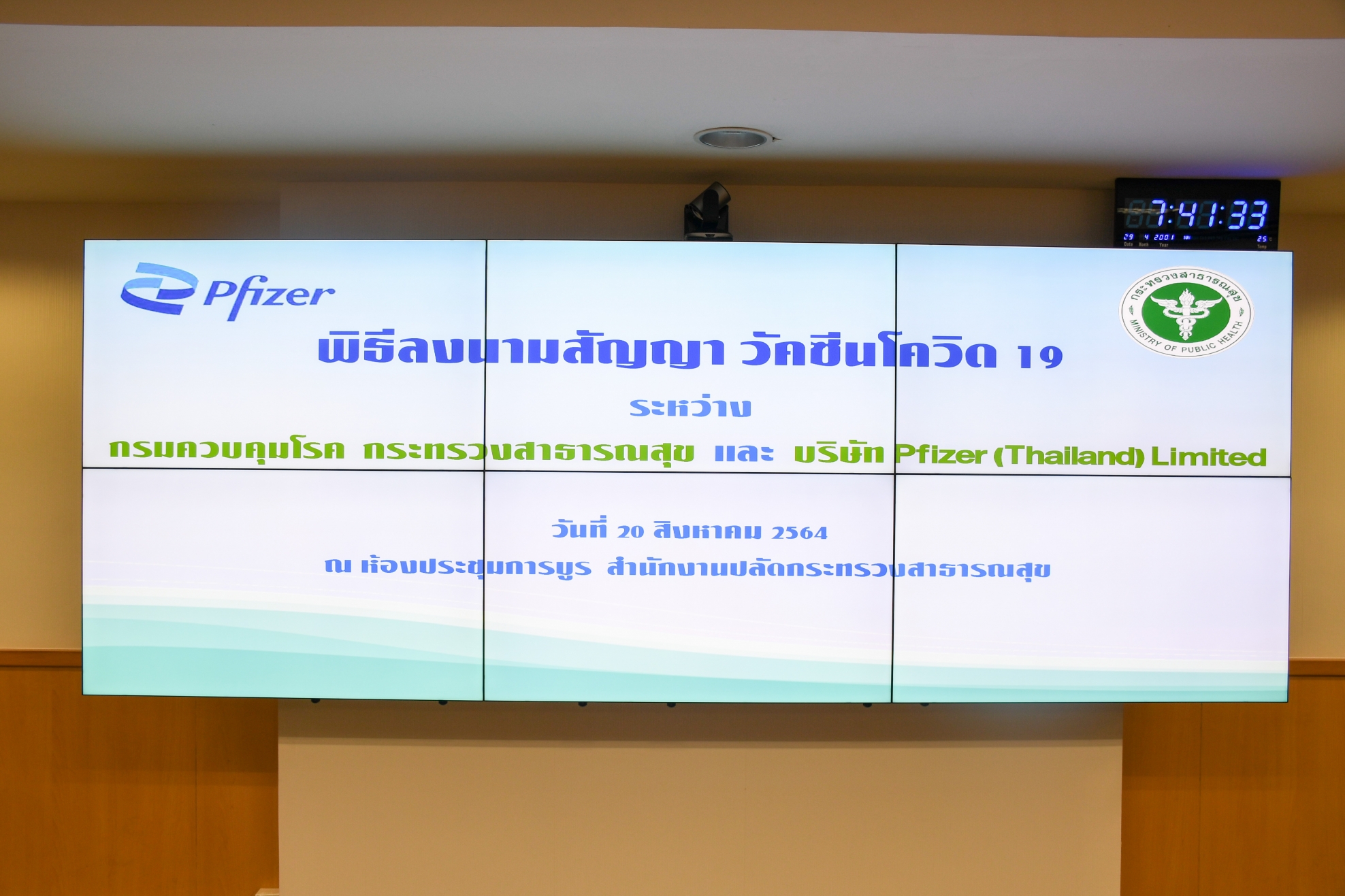 7:41:33
29 4 2001 25

Pfizer

กระทรวงสาธารณสุข
MINISTRY OF PUBLIC HEALTH

พิธีลงนามสัญญา วัคซีนโควิด 19

ระหว่าง

กรมควบคุมโรค กระทรวงสาธารณสุข และ บริษัท Pfizer (Thailand) Limited

วันที่ 20 สิงหาคม 2564

ณ ห้องประชุมการบูร สำนักงานปลัดกระทรวงสาธารณสุข